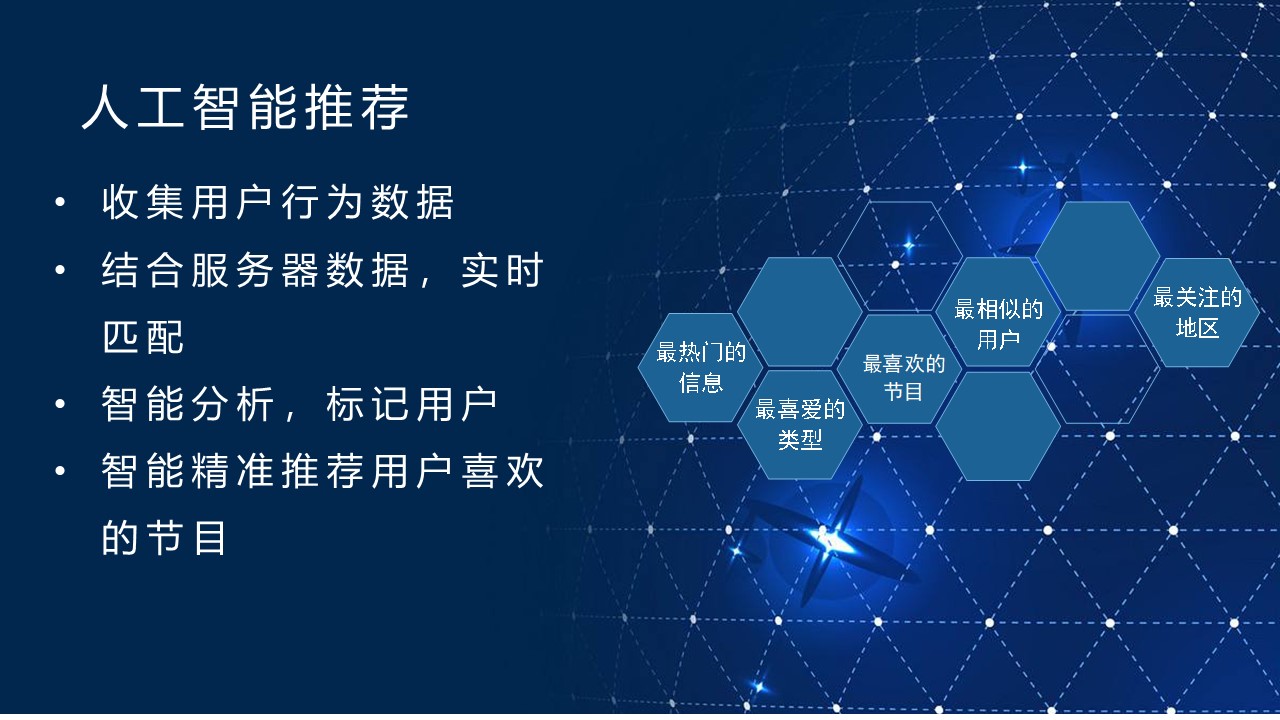 人工智能推荐

• 收集用户行为数据
• 结合服务器数据，实时匹配
• 智能分析，标记用户
• 智能精准推荐用户喜欢的节目

最热门的信息

最喜爱的类型

最喜欢的节目

最相似的用户

最关注的地区